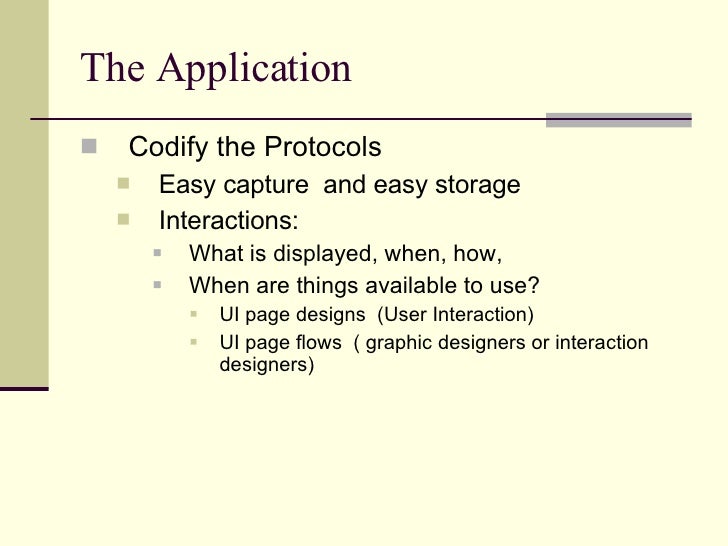 The Application

Codify the Protocols

Easy capture and easy storage

Interactions:

What is displayed, when, how,

When are things available to use?

UI page designs (User Interaction)

UI page flows ( graphic designers or interaction designers)